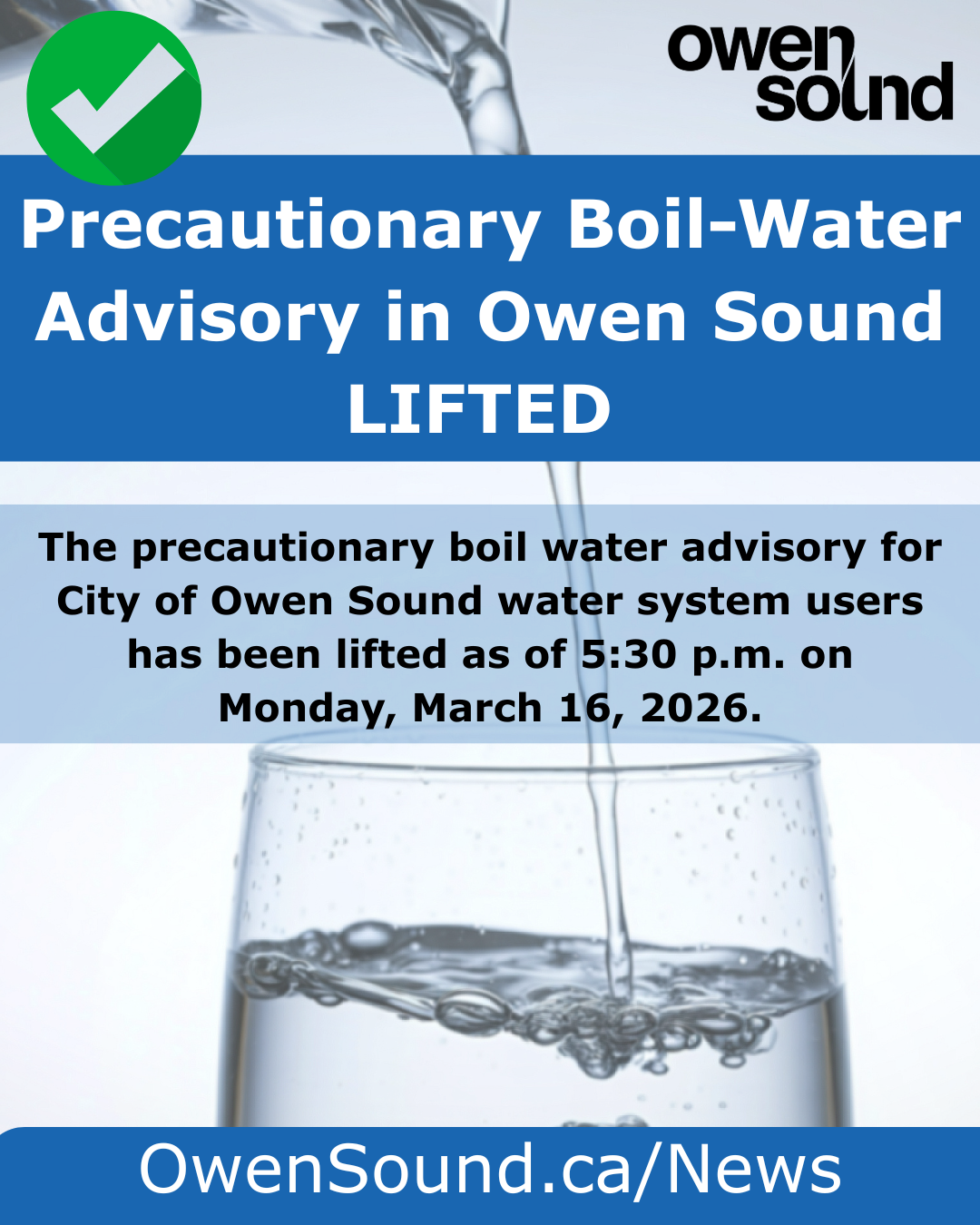 owen sound

Precautionary Boil-Water Advisory in Owen Sound LIFTED

The precautionary boil water advisory for City of Owen Sound water system users has been lifted as of 5:30 p.m. on Monday, March 16, 2026.

OwenSound.ca/News